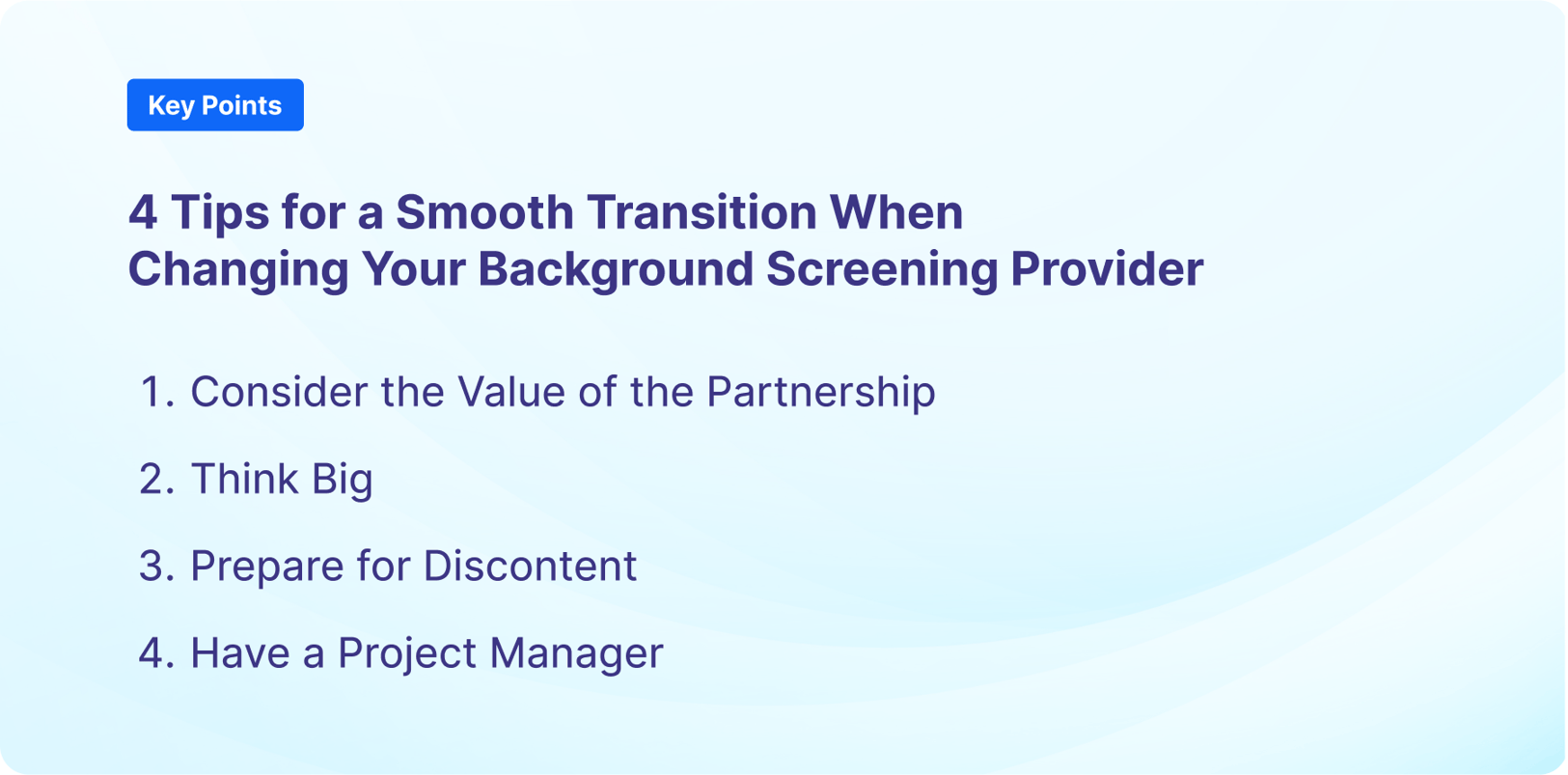 Key Points

4 Tips for a Smooth Transition When Changing Your Background Screening Provider

1. Consider the Value of the Partnership

2. Think Big

3. Prepare for Discontent

4. Have a Project Manager